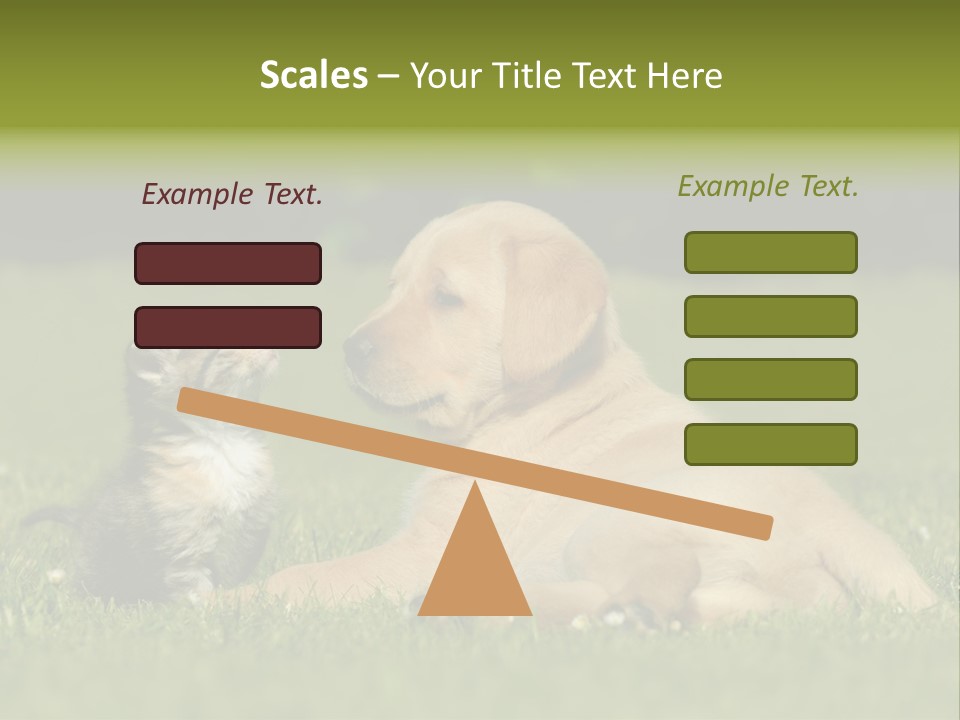 Scales – Your Title Text Here

Example Text.

Example Text.